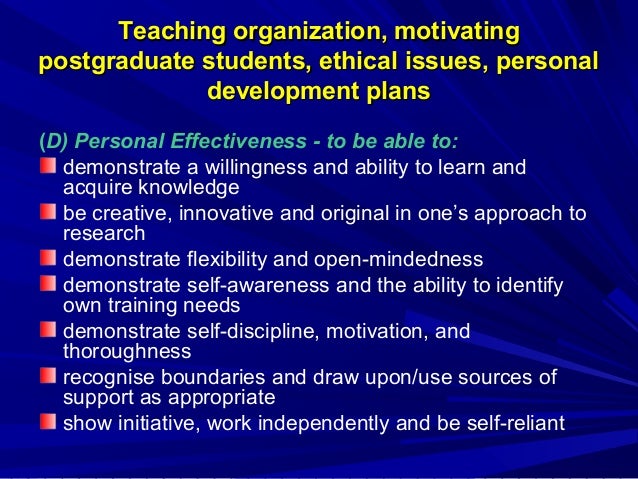 Teaching organization, motivating postgraduate students, ethical issues, personal development plans

(D) Personal Effectiveness - to be able to:

- demonstrate a willingness and ability to learn and acquire knowledge
- be creative, innovative and original in one's approach to research
- demonstrate flexibility and open-mindedness
- demonstrate self-awareness and the ability to identify own training needs
- demonstrate self-discipline, motivation, and thoroughness
- recognise boundaries and draw upon/use sources of support as appropriate
- show initiative, work independently and be self-reliant